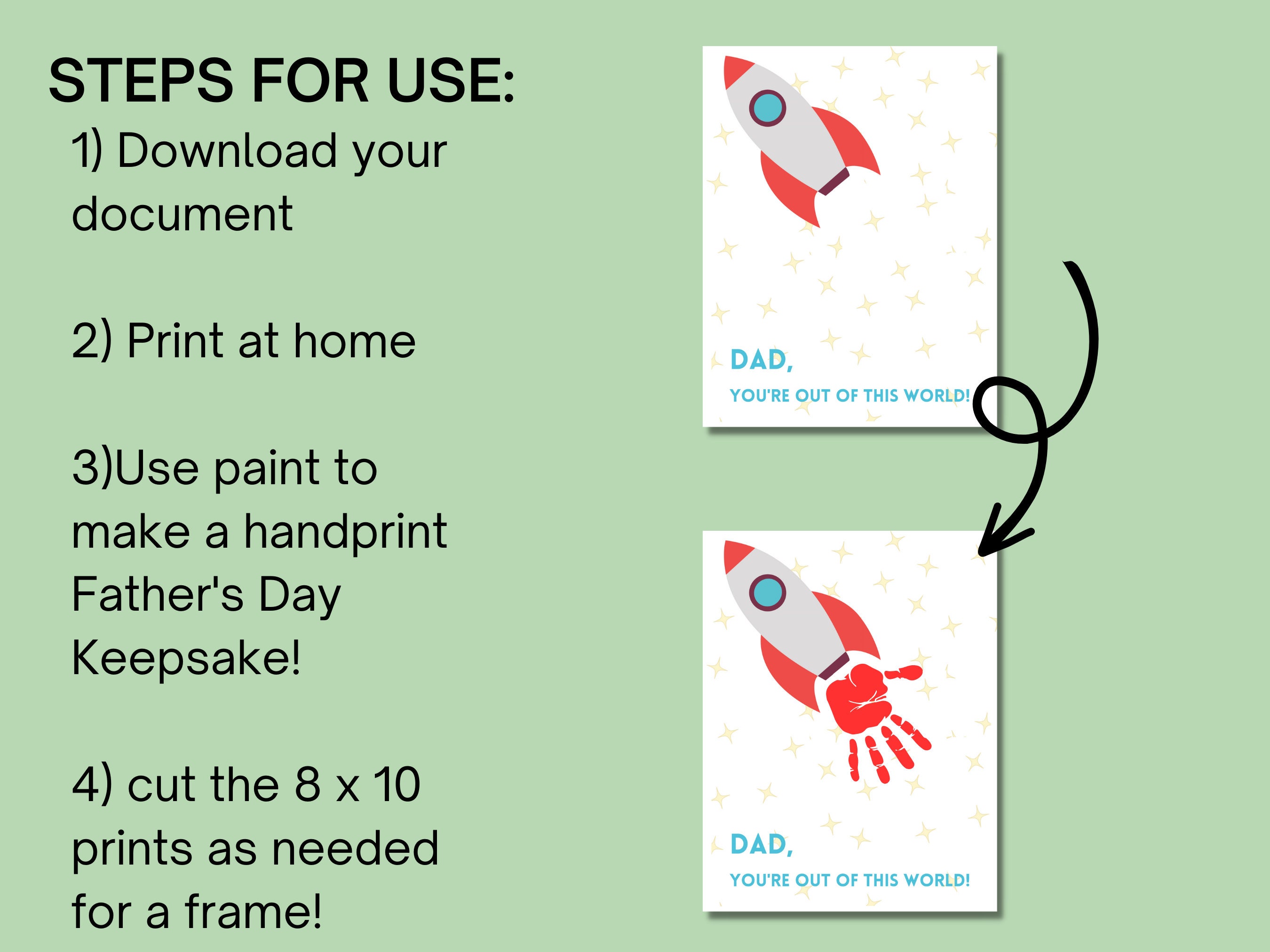 STEPS FOR USE:

1) Download your document

2) Print at home

3)Use paint to make a handprint Father's Day Keepsake!

4) cut the 8 x 10 prints as needed for a frame!

DAD,
YOU'RE OUT OF THIS WORLD!

DAD,
YOU'RE OUT OF THIS WORLD!